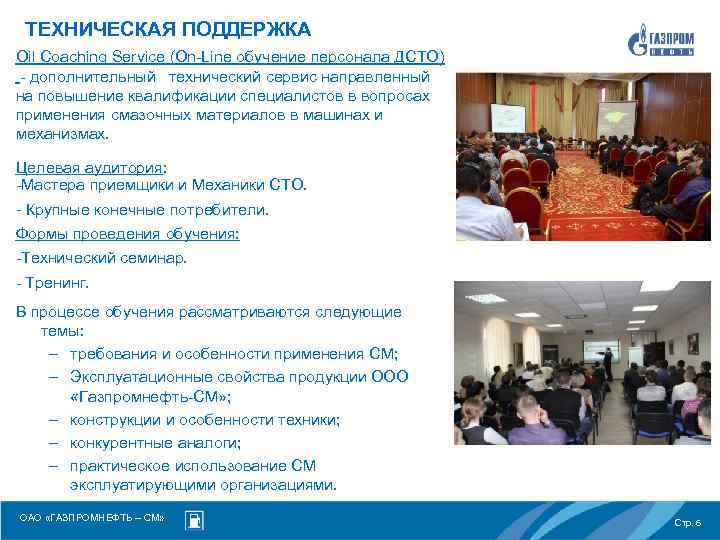 ТЕХНИЧЕСКАЯ ПОДДЕРЖКА

ГАЗПРОМ НЕФТЬ

Oil Coaching Service (On-Line обучение персонала ДСТО)
- дополнительный технический сервис направленный на повышение квалификации специалистов в вопросах применения смазочных материалов в машинах и механизмах.

Целевая аудитория:
-Мастера приемщики и Механики СТО.
- Крупные конечные потребители.

Формы проведения обучения:
-Технический семинар.
- Тренинг.

В процессе обучения рассматриваются следующие темы:
– требования и особенности применения СМ;
– Эксплуатационные свойства продукции ООО «Газпромнефть-СМ»;
– конструкции и особенности техники;
– конкурентные аналоги;
– практическое использование СМ эксплуатирующими организациями.

ОАО «ГАЗПРОМНЕФТЬ – СМ»

Стр. 6